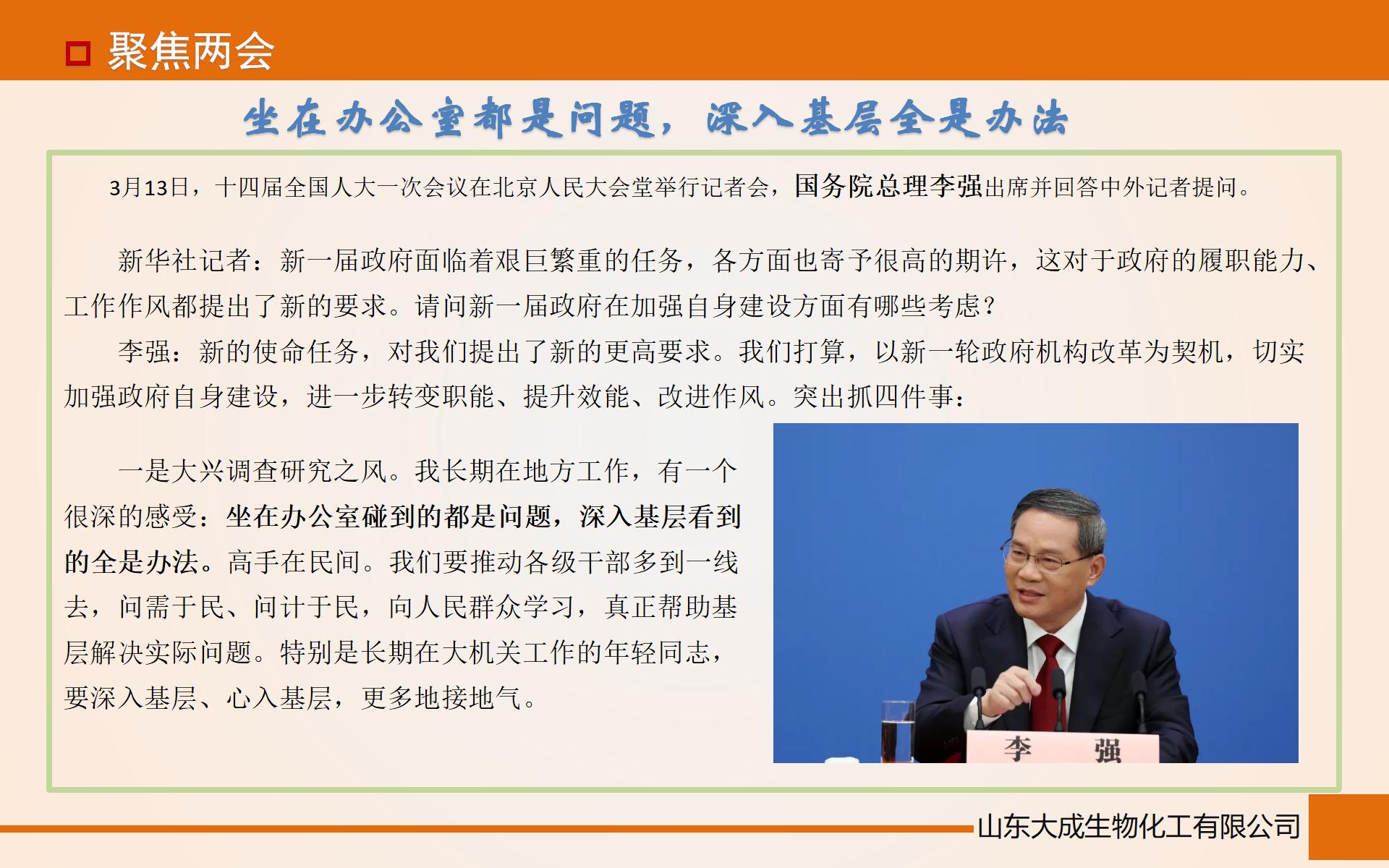 聚焦两会

坐在办公室都是问题，深入基层全是办法

3月13日，十四届全国人大一次会议在北京人民大会堂举行记者会，国务院总理李强出席并回答中外记者提问。

新华社记者：新一届政府面临着艰巨繁重的任务，各方面也寄予很高的期许，这对于政府的履职能力、工作作风都提出了新的要求。请问新一届政府在加强自身建设方面有哪些考虑？

李强：新的使命任务，对我们提出了新的更高要求。我们打算，以新一轮政府机构改革为契机，切实加强政府自身建设，进一步转变职能、提升效能、改进作风。突出抓四件事：

一是大兴调查研究之风。我长期在地方工作，有一个很深的感受：坐在办公室碰到的都是问题，深入基层看到的全是办法。高手在民间。我们要推动各级干部多到一线去，问需于民、问计于民，向人民群众学习，真正帮助基层解决实际问题。特别是长期在大机关工作的年轻同志，要深入基层、心入基层，更多地接地气。

李 强

山东大成生物化工有限公司